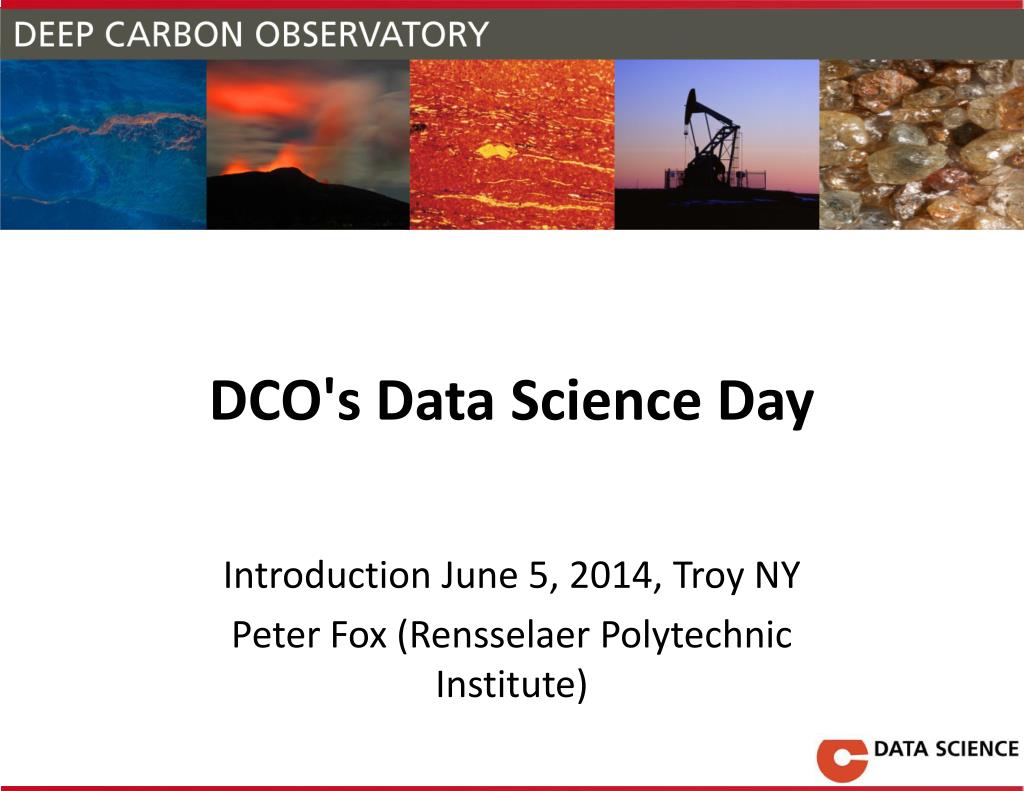 DEEP CARBON OBSERVATORY

DCO's Data Science Day

Introduction June 5, 2014, Troy NY

Peter Fox (Rensselaer Polytechnic Institute)

DATA SCIENCE